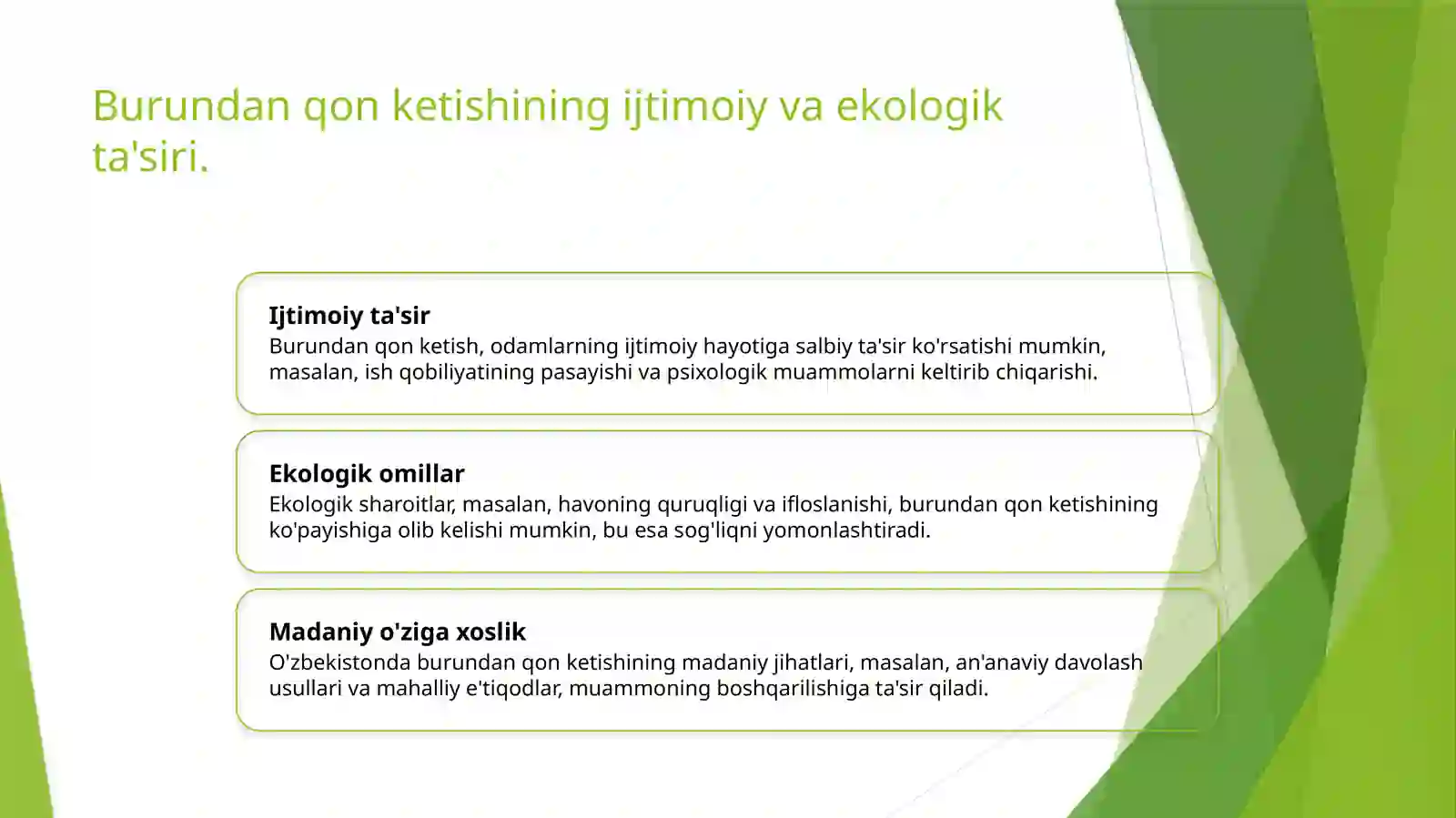 Burundan qon ketishining ijtimoiy va ekologik ta'siri.

Ijtimoiy ta'sir
Burundan qon ketish, odamlarning ijtimoiy hayotiga salbiy ta'sir ko'rsatishi mumkin, masalan, ish qobiliyatining pasayishi va psixologik muammolarni keltirib chiqarishi.

Ekologik omillar
Ekologik sharoitlar, masalan, havoning quruqligi va ifloslanishi, burundan qon ketishining ko'payishiga olib kelishi mumkin, bu esa sog'liqni yomonlashtiradi.

Madaniy o'ziga xoslik
O'zbekistonda burundan qon ketishining madaniy jihatlari, masalan, an'anaviy davolash usullari va mahalliy e'tiqodlar, muammoning boshqarilishiga ta'sir qiladi.